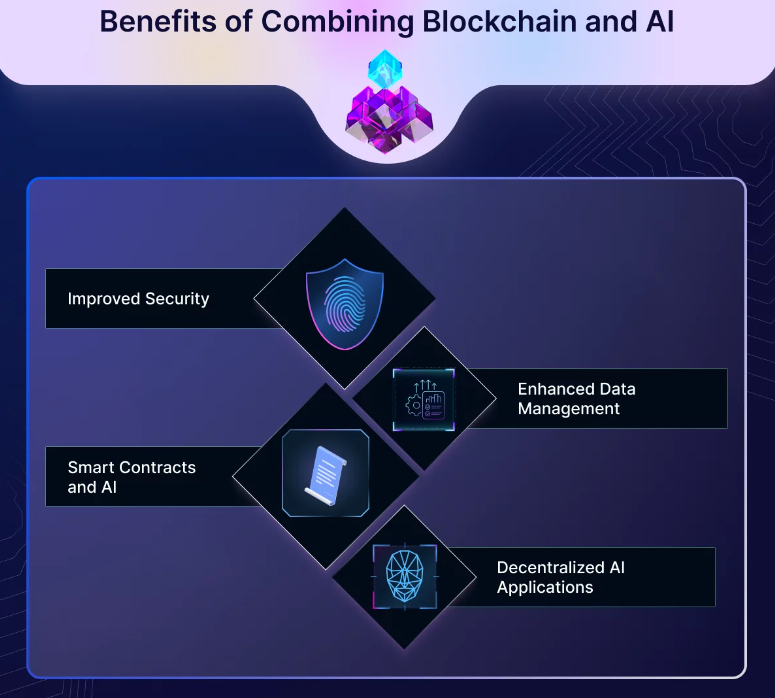 Benefits of Combining Blockchain and AI

Improved Security

Enhanced Data Management

Smart Contracts and AI

Decentralized AI Applications